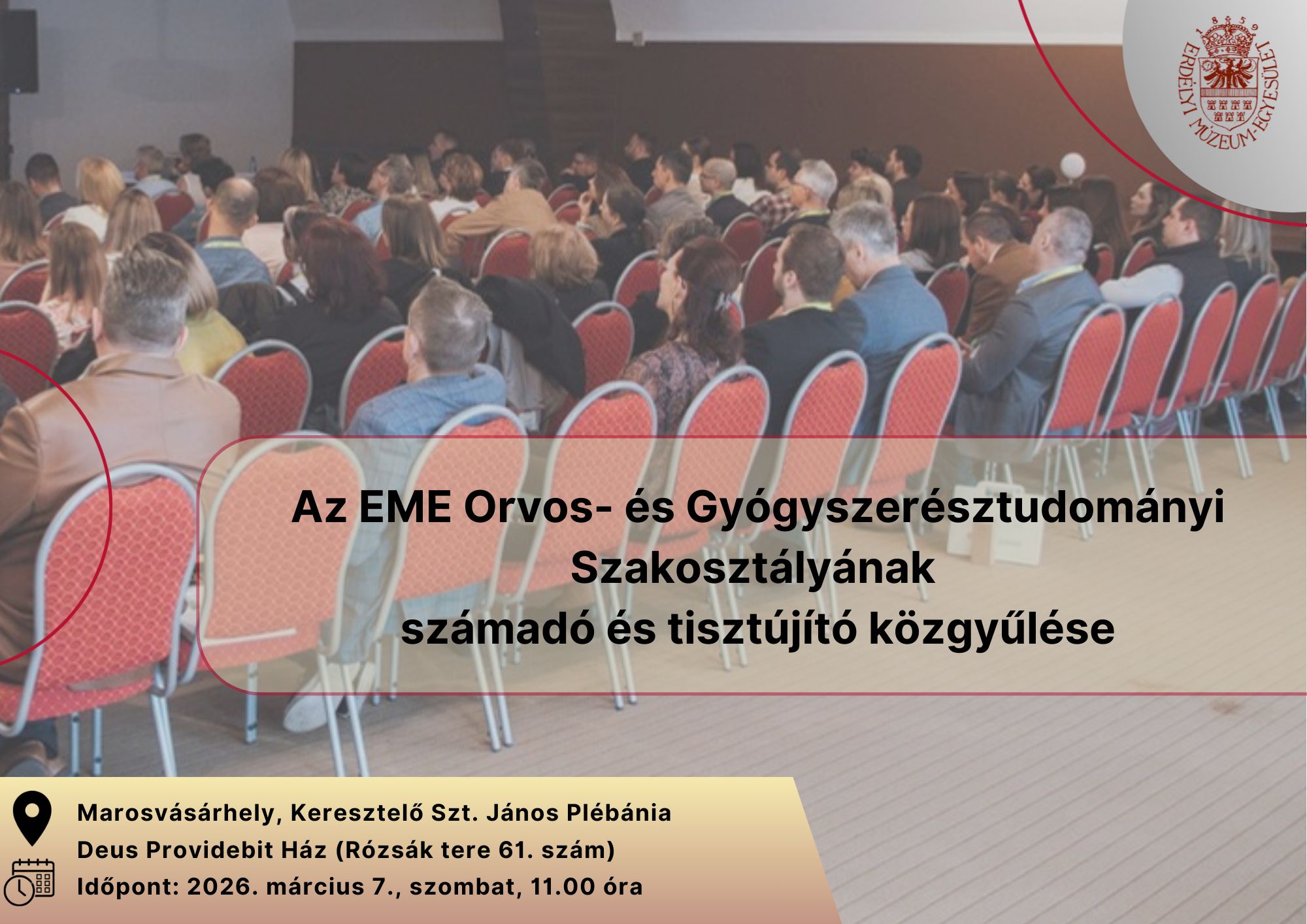 1859
ERDÉLYI MÚZEUM-EGYESÜLET

Az EME Orvos- és Gyógyszerésztudományi Szakosztályának számadó és tisztújító közgyűlése

Marosvásárhely, Keresztelő Szt. János Plébánia
Deus Providebit Ház (Rózsák tere 61. szám)
Időpont: 2026. március 7., szombat, 11.00 óra